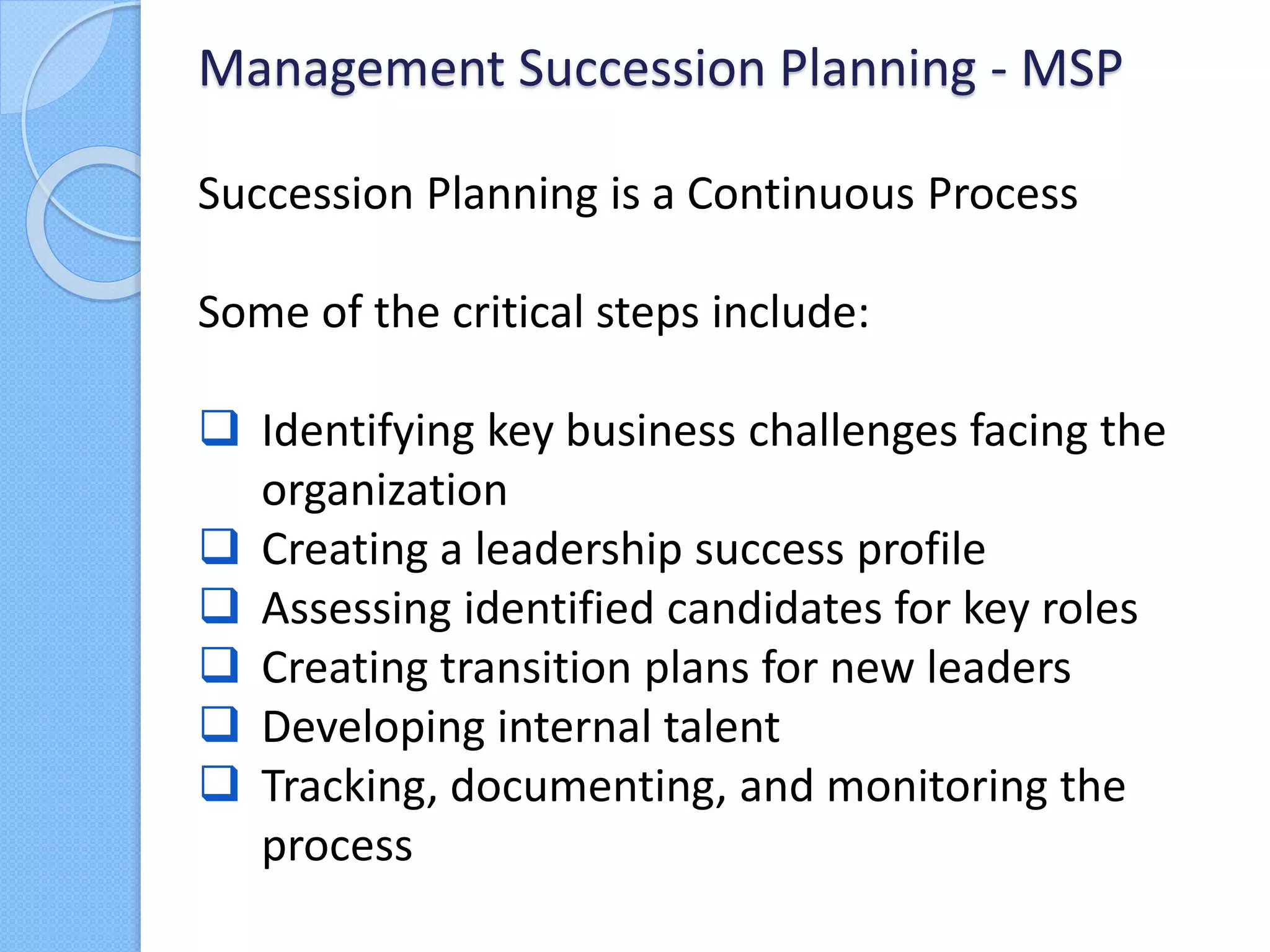 Management Succession Planning - MSP

Succession Planning is a Continuous Process

Some of the critical steps include:

❑ Identifying key business challenges facing the organization
❑ Creating a leadership success profile
❑ Assessing identified candidates for key roles
❑ Creating transition plans for new leaders
❑ Developing internal talent
❑ Tracking, documenting, and monitoring the process